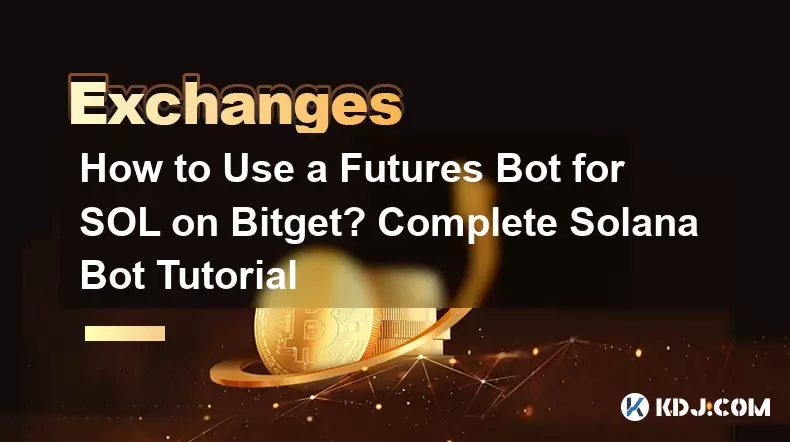 Exchanges

How to Use a Futures Bot for SOL on Bitget? Complete Solana Bot Tutorial

KDJ.COM